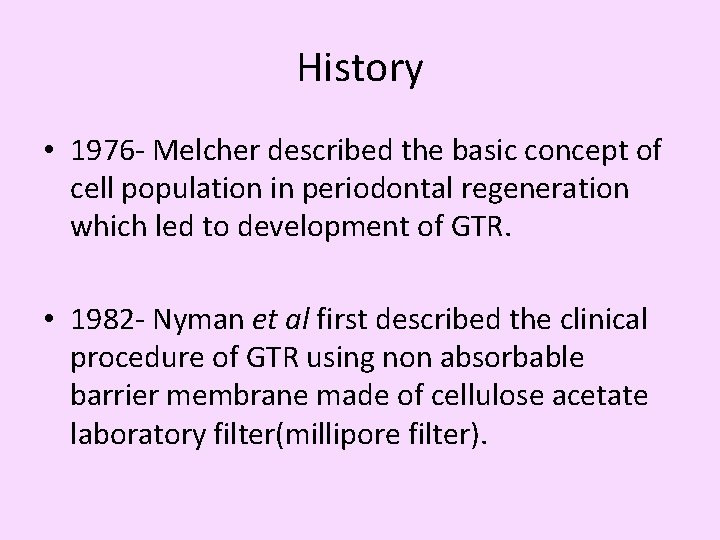 History

• 1976- Melcher described the basic concept of cell population in periodontal regeneration which led to development of GTR.

• 1982- Nyman et al first described the clinical procedure of GTR using non absorbable barrier membrane made of cellulose acetate laboratory filter(millipore filter).